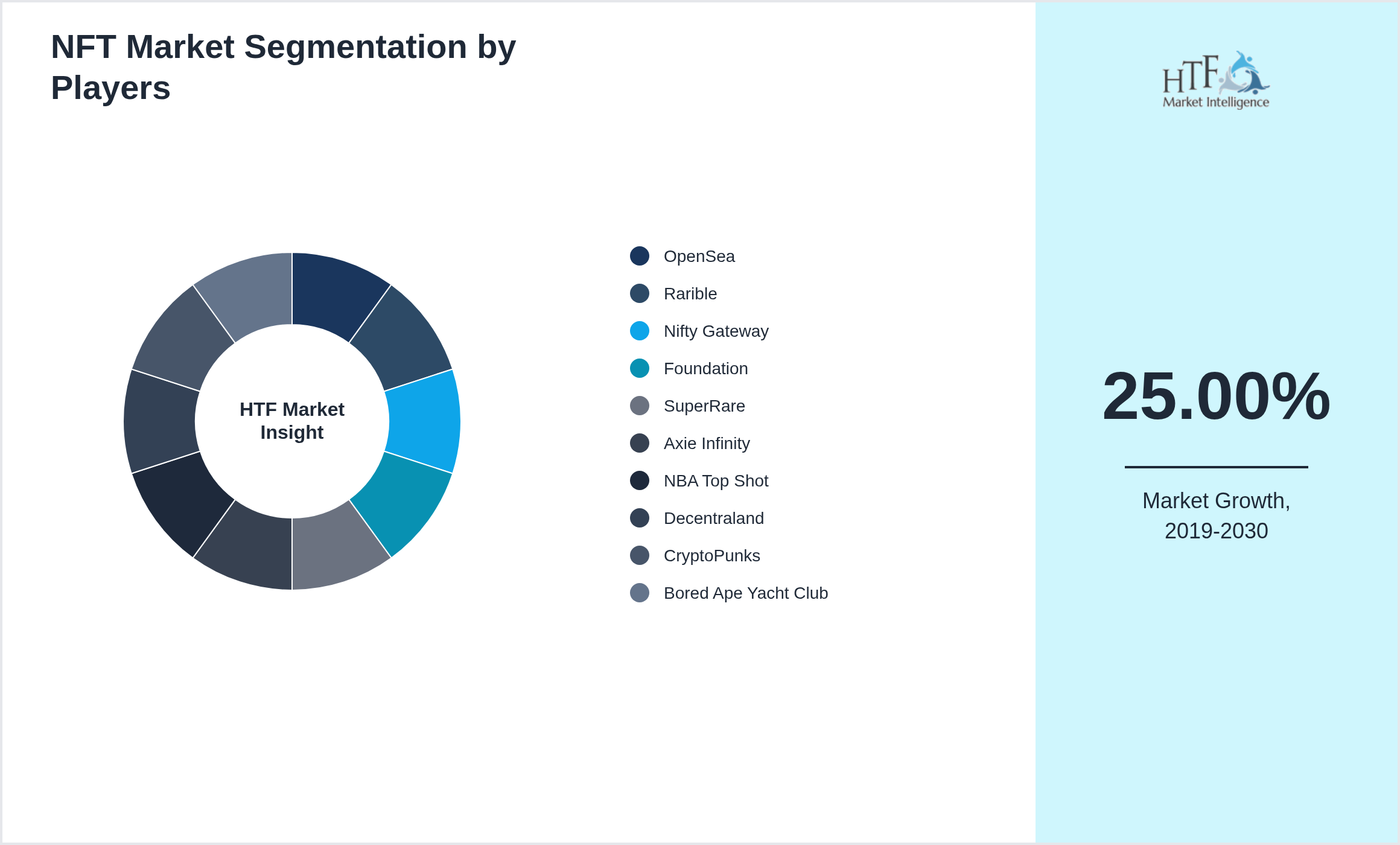 NFT Market Segmentation by Players

HTF Market Insight

OpenSea
Rarible
Nifty Gateway
Foundation
SuperRare
Axie Infinity
NBA Top Shot
Decentraland
CryptoPunks
Bored Ape Yacht Club

HTF Market Intelligence

25.00%

Market Growth, 2019-2030